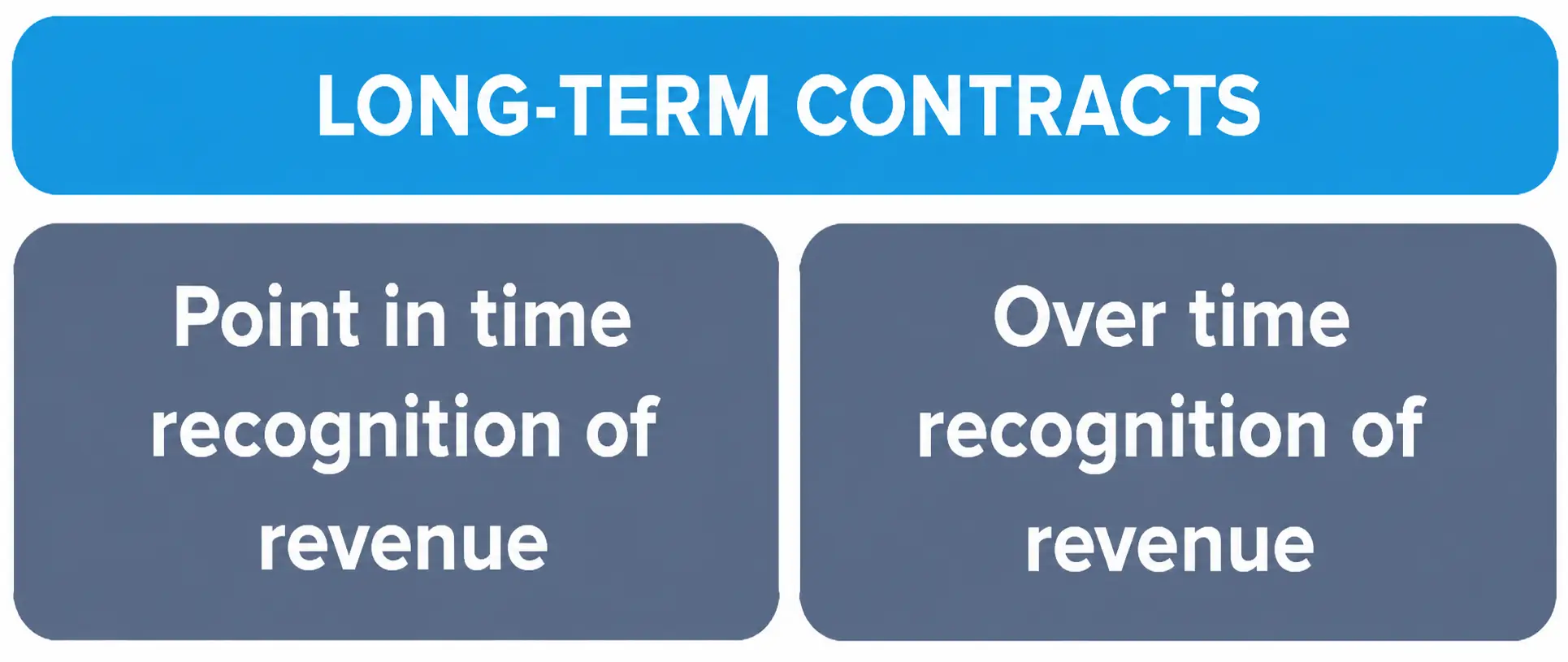 LONG-TERM CONTRACTS

Point in time recognition of revenue

Over time recognition of revenue